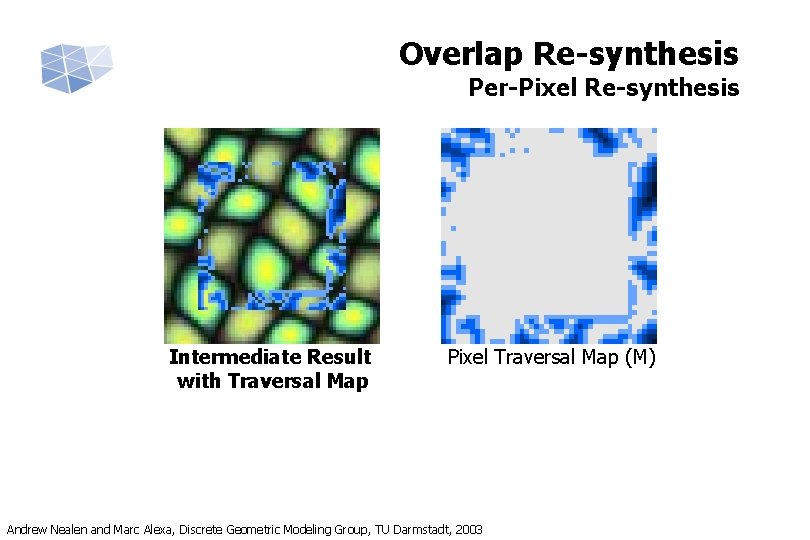 Overlap Re-synthesis
Per-Pixel Re-synthesis

Intermediate Result with Traversal Map

Pixel Traversal Map (M)

Andrew Nealen and Marc Alexa, Discrete Geometric Modeling Group, TU Darmstadt, 2003